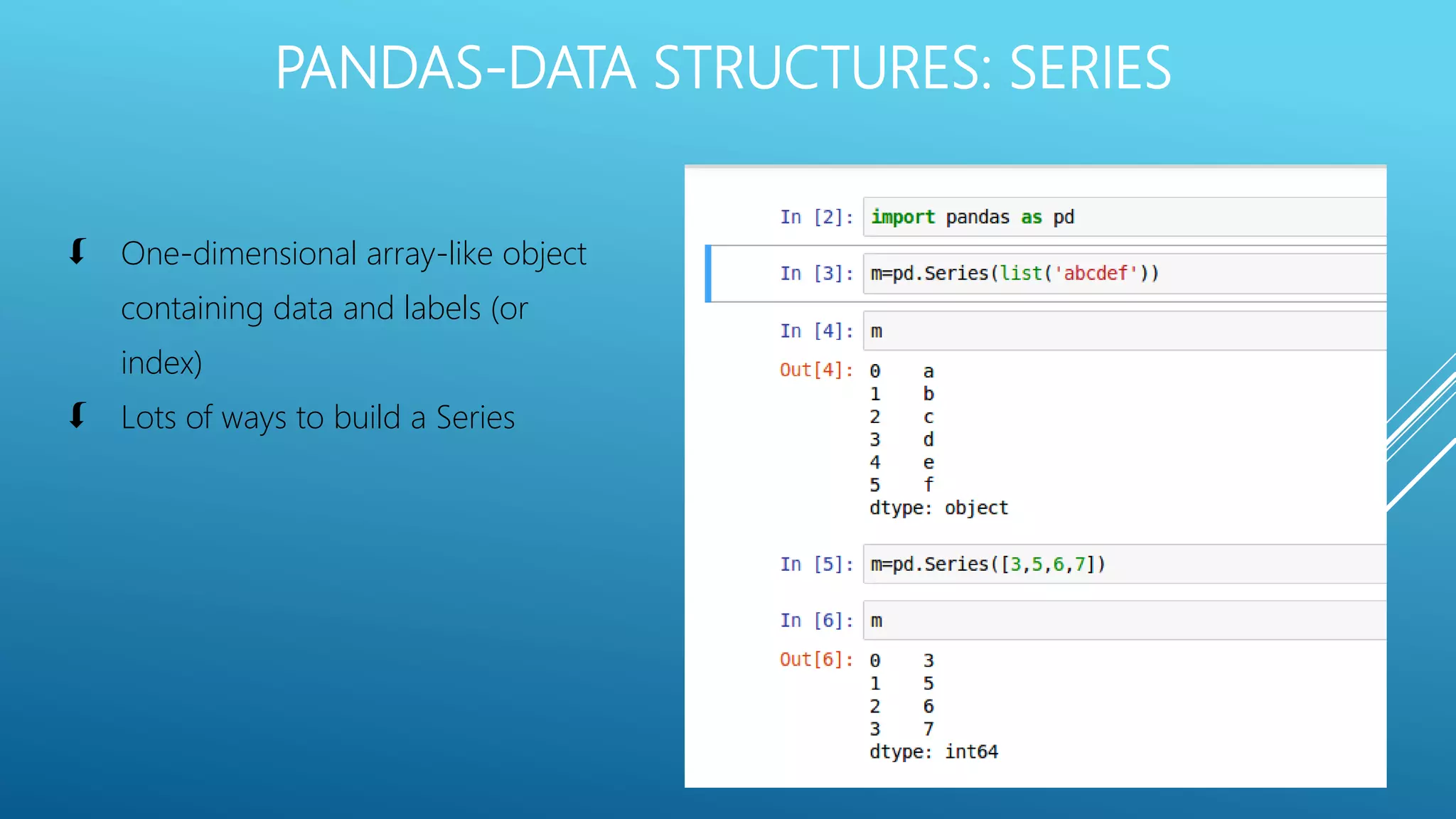 PANDAS-DATA STRUCTURES: SERIES

One-dimensional array-like object containing data and labels (or index)

Lots of ways to build a Series

In [2]: import pandas as pd

In [3]: m=pd.Series(list('abcdef'))

In [4]: m

Out[4]: 0 a
1 b
2 c
3 d
4 e
5 f
dtype: object

In [5]: m=pd.Series([3,5,6,7])

In [6]: m

Out[6]: 0 3
1 5
2 6
3 7
dtype: int64